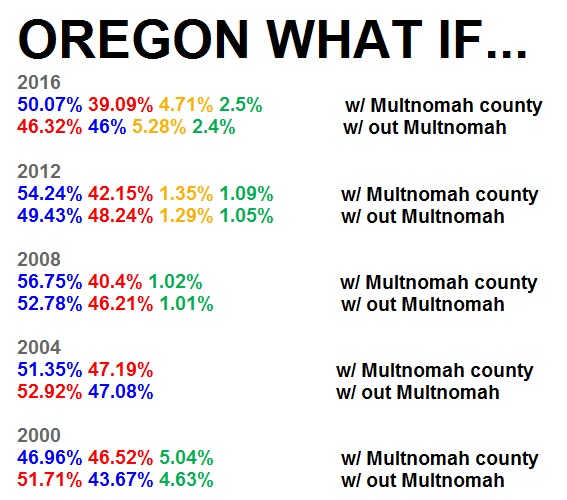 OREGON WHAT IF...

2016
50.07% 39.09% 4.71% 2.5% w/ Multnomah county
46.32% 46% 5.28% 2.4% w/ out Multnomah

2012
54.24% 42.15% 1.35% 1.09% w/ Multnomah county
49.43% 48.24% 1.29% 1.05% w/ out Multnomah

2008
56.75% 40.4% 1.02% w/ Multnomah county
52.78% 46.21% 1.01% w/ out Multnomah

2004
51.35% 47.19% w/ Multnomah county
52.92% 47.08% w/ out Multnomah

2000
46.96% 46.52% 5.04% w/ Multnomah county
51.71% 43.67% 4.63% w/ out Multnomah